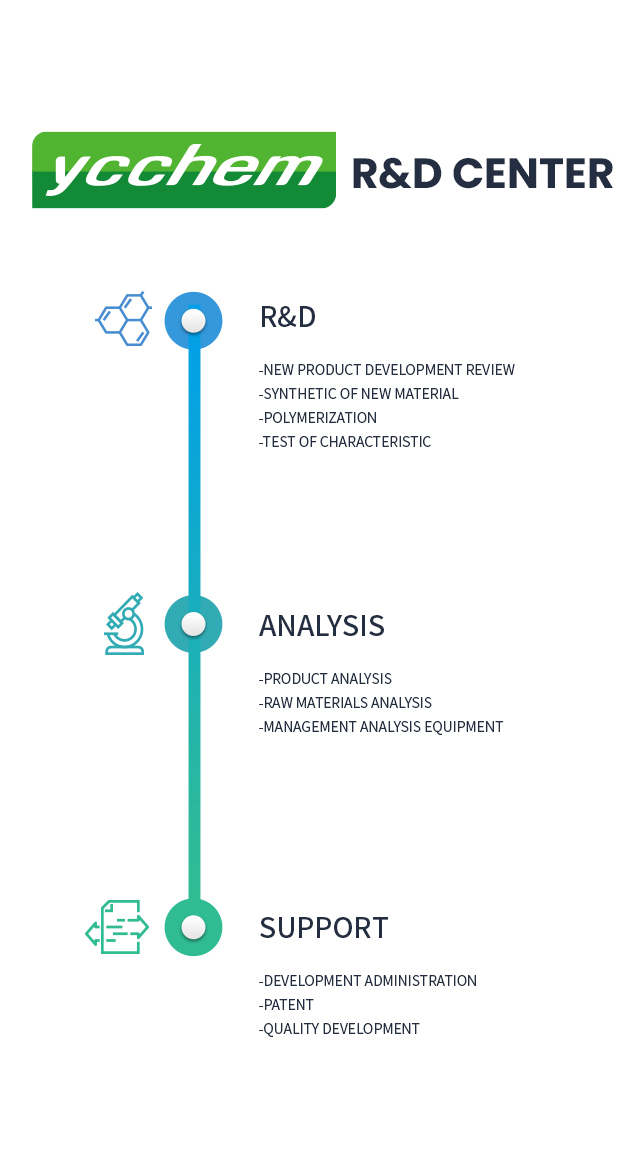 ycchem R&D CENTER

R&D

-NEW PRODUCT DEVELOPMENT REVIEW
-SYNTHETIC OF NEW MATERIAL
-POLYMERIZATION
-TEST OF CHARACTERISTIC

ANALYSIS

-PRODUCT ANALYSIS
-RAW MATERIALS ANALYSIS
-MANAGEMENT ANALYSIS EQUIPMENT

SUPPORT

-DEVELOPMENT ADMINISTRATION
-PATENT
-QUALITY DEVELOPMENT